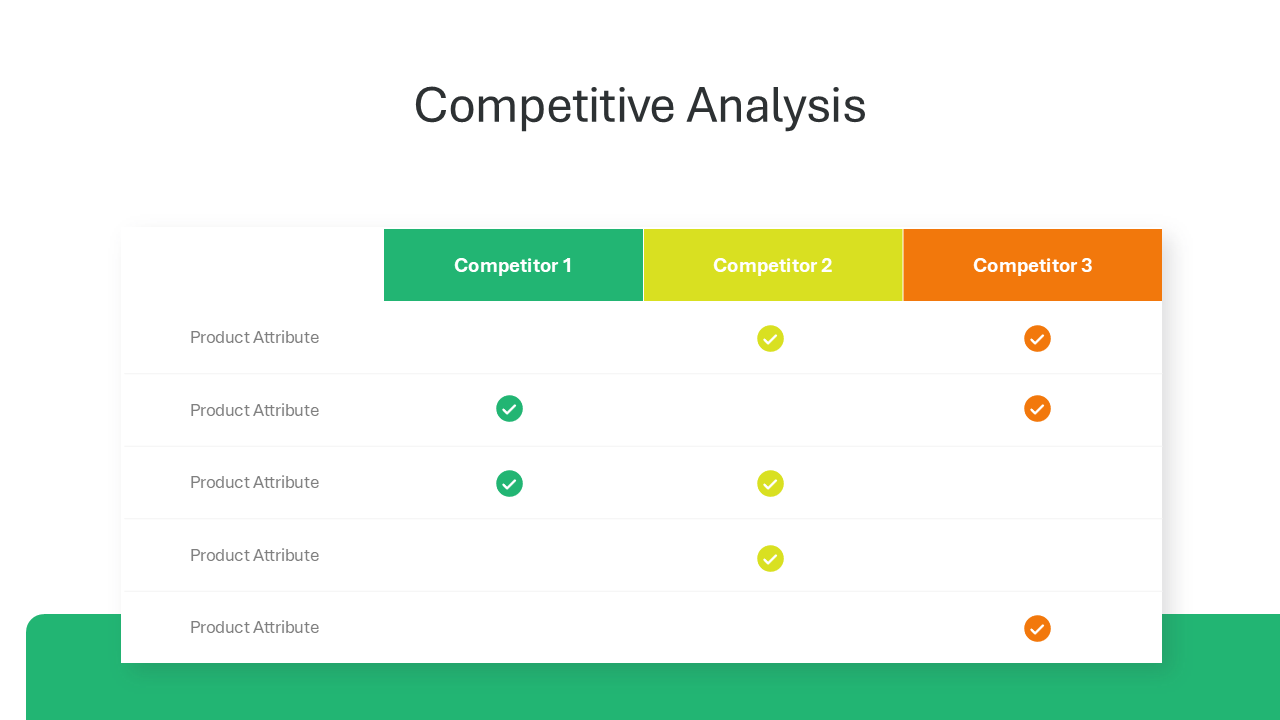 Competitive Analysis

| | Competitor 1 | Competitor 2 | Competitor 3 |
|---|---|---|---|
| Product Attribute | | ✓ | ✓ |
| Product Attribute | ✓ | | ✓ |
| Product Attribute | ✓ | ✓ | |
| Product Attribute | | ✓ | |
| Product Attribute | | | ✓ |